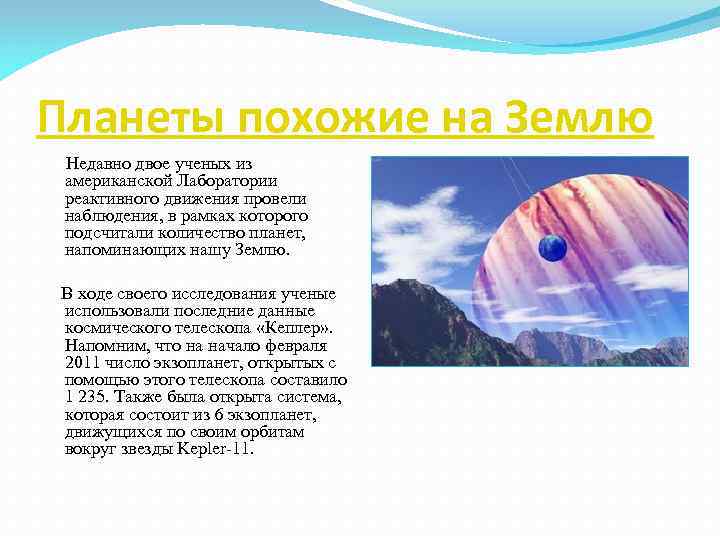 Планеты похожие на Землю

Недавно двое ученых из американской Лаборатории реактивного движения провели наблюдения, в рамках которого подсчитали количество планет, напоминающих нашу Землю.

В ходе своего исследования ученые использовали последние данные космического телескопа «Кеплер». Напомним, что на начало февраля 2011 число экзопланет, открытых с помощью этого телескопа составило 1 235. Также была открыта система, которая состоит из 6 экзопланет, движущихся по своим орбитам вокруг звезды Kepler-11.